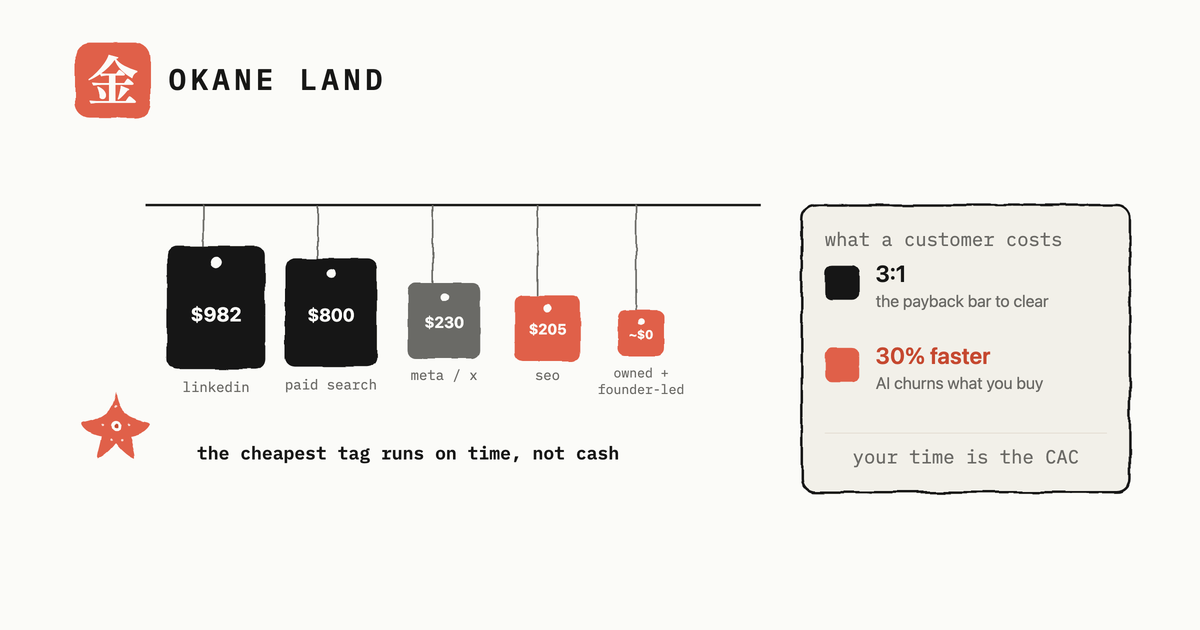 金 OKANE LAND

$982
linkedin

$800
paid search

$230
meta / x

$205
seo

~$0
owned + founder-led

the cheapest tag runs on time, not cash

what a customer costs

3:1
the payback bar to clear

30% faster
AI churns what you buy

your time is the CAC